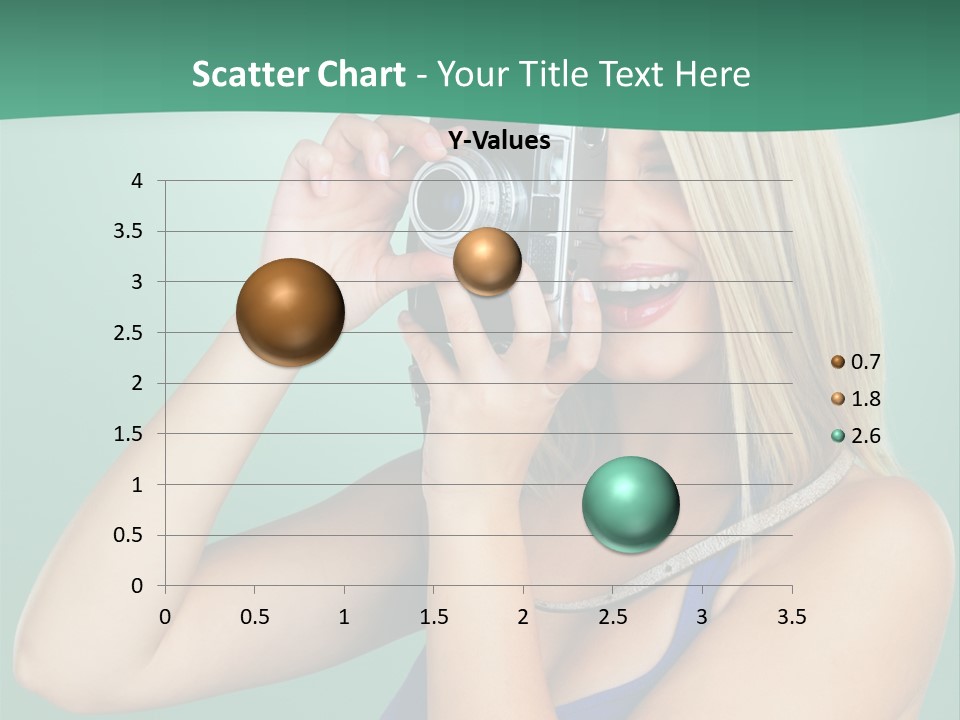 Scatter Chart - Your Title Text Here

Y-Values

4
3.5
3
2.5
2
1.5
1
0.5
0

0 0.5 1 1.5 2 2.5 3 3.5

0.7
1.8
2.6